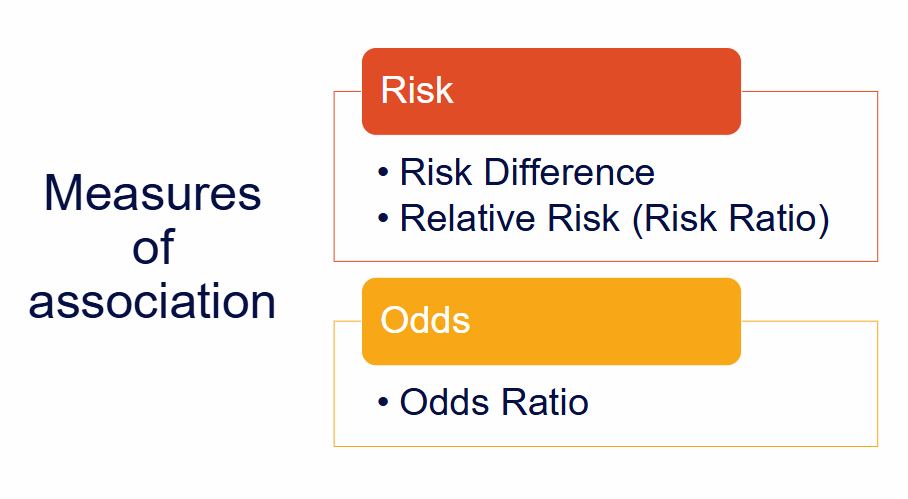 Measures of association

Risk

• Risk Difference
• Relative Risk (Risk Ratio)

Odds

• Odds Ratio